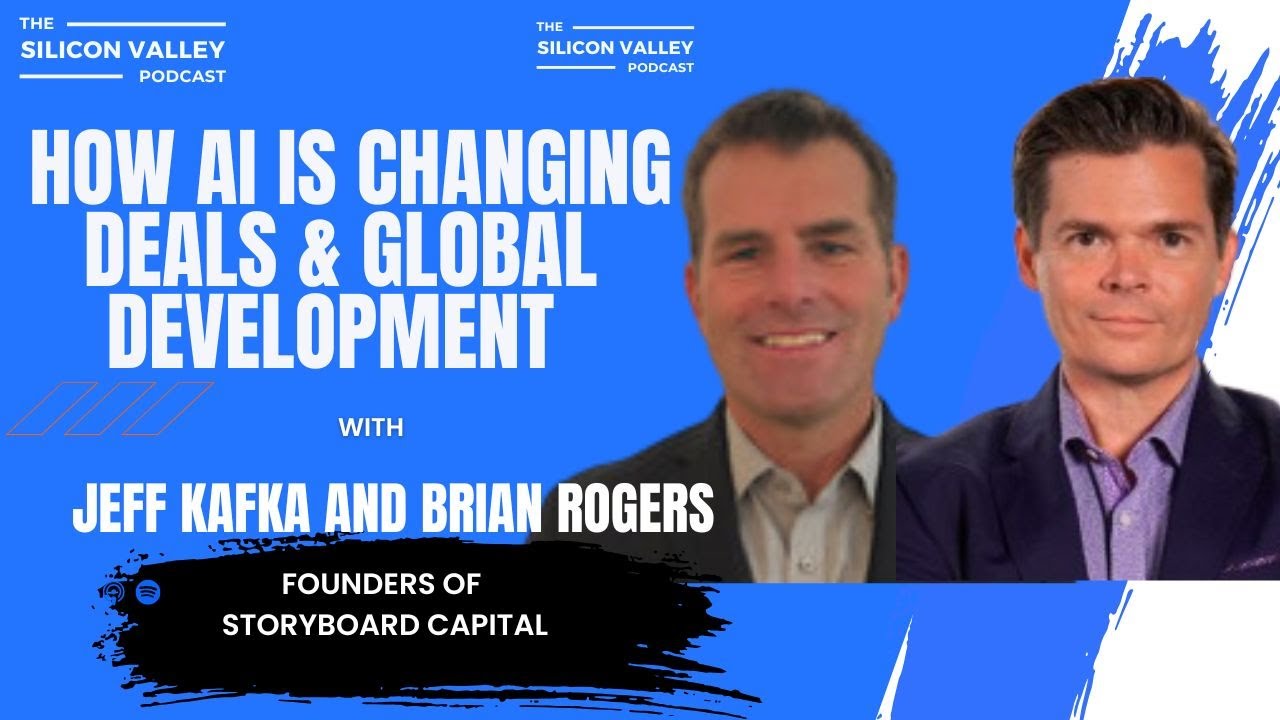 THE
SILICON VALLEY
PODCAST

THE
SILICON VALLEY
PODCAST

HOW AI IS CHANGING DEALS & GLOBAL DEVELOPMENT

WITH

JEFF KAFKA AND BRIAN ROGERS

FOUNDERS OF
STORYBOARD CAPITAL